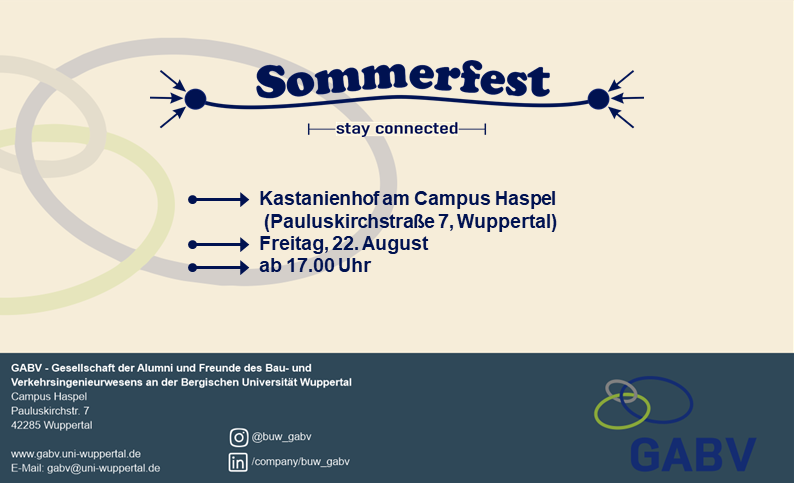 Sommerfest

stay connected

Kastanienhof am Campus Haspel (Pauluskirchstraße 7, Wuppertal)
Freitag, 22. August
ab 17.00 Uhr

GABV - Gesellschaft der Alumni und Freunde des Bau- und Verkehrsingenieurwesens an der Bergischen Universität Wuppertal
Campus Haspel
Pauluskirchstr. 7
42285 Wuppertal

www.gabv.uni-wuppertal.de
E-Mail: gabv@uni-wuppertal.de

@buw_gabv
/company/buw_gabv

GABV